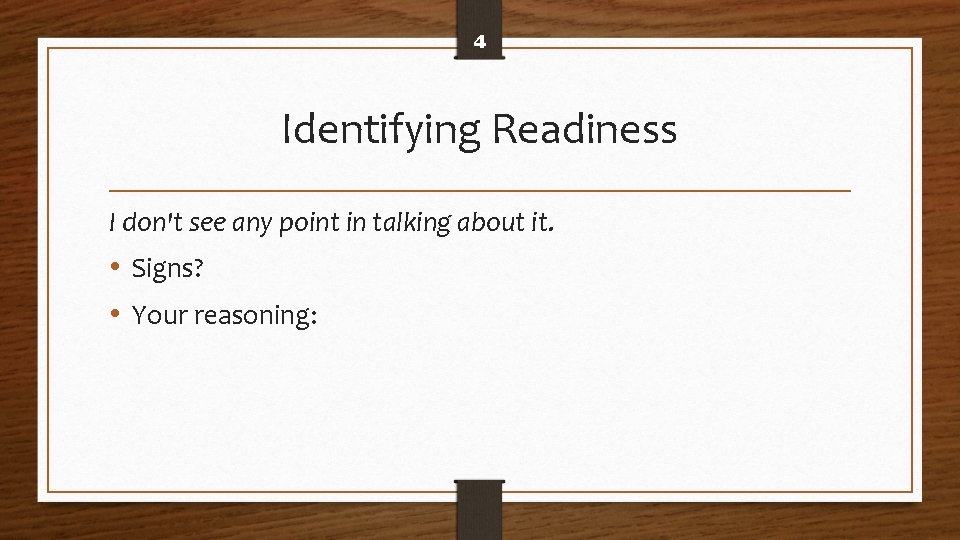 4

Identifying Readiness

I don't see any point in talking about it.

• Signs?
• Your reasoning: